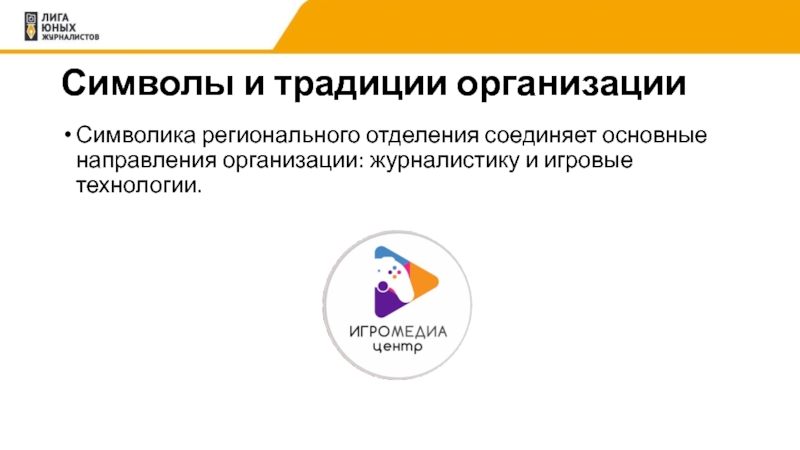 ЛИГА ЮНЫХ ЖУРНАЛИСТОВ

Символы и традиции организации

• Символика регионального отделения соединяет основные направления организации: журналистику и игровые технологии.

ИГРОМЕДИА
центр